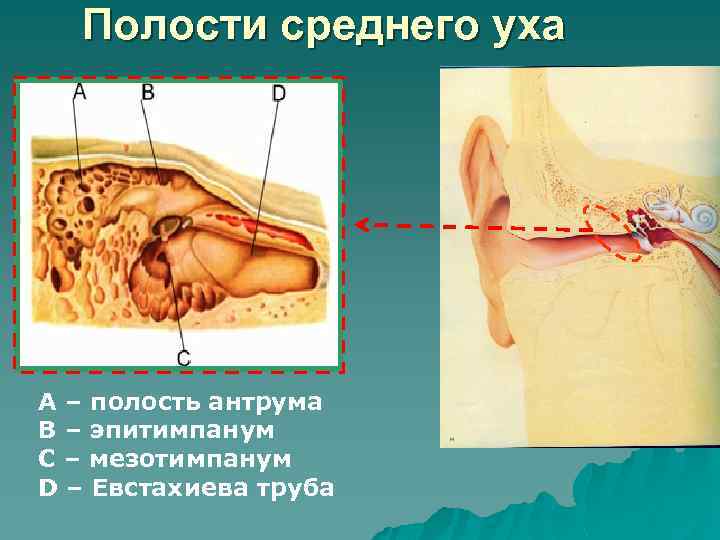 Полости среднего уха

A
B
D
C

A – полость антрума
B – эпитимпанум
C – мезотимпанум
D – Евстахиева труба